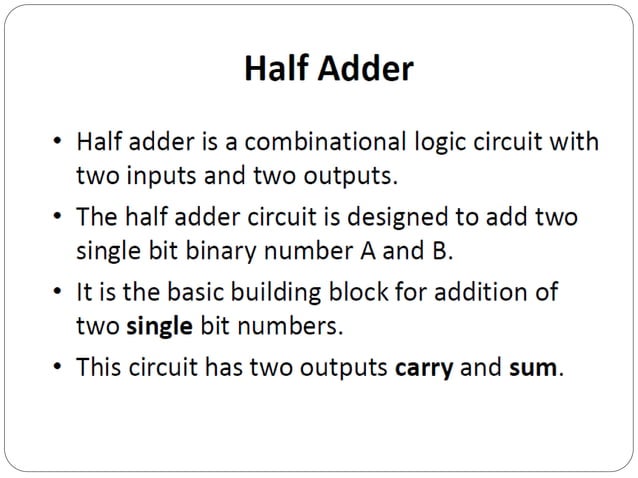 Half Adder

• Half adder is a combinational logic circuit with two inputs and two outputs.

• The half adder circuit is designed to add two single bit binary number A and B.

• It is the basic building block for addition of two single bit numbers.

• This circuit has two outputs carry and sum.